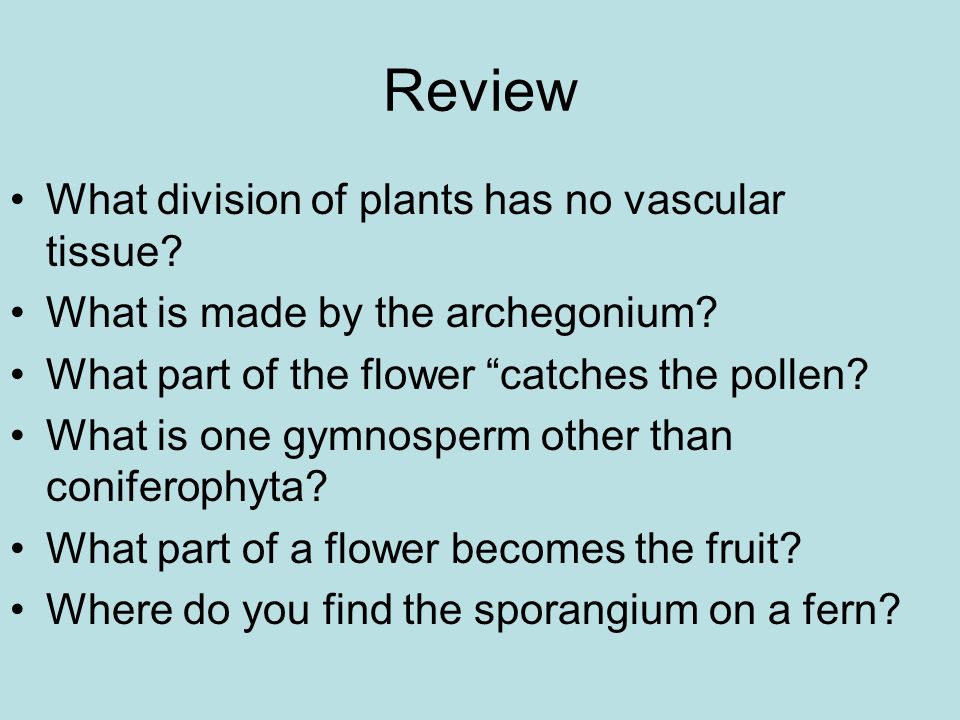 Review

• What division of plants has no vascular tissue?
• What is made by the archegonium?
• What part of the flower “catches the pollen?
• What is one gymnosperm other than coniferophyta?
• What part of a flower becomes the fruit?
• Where do you find the sporangium on a fern?